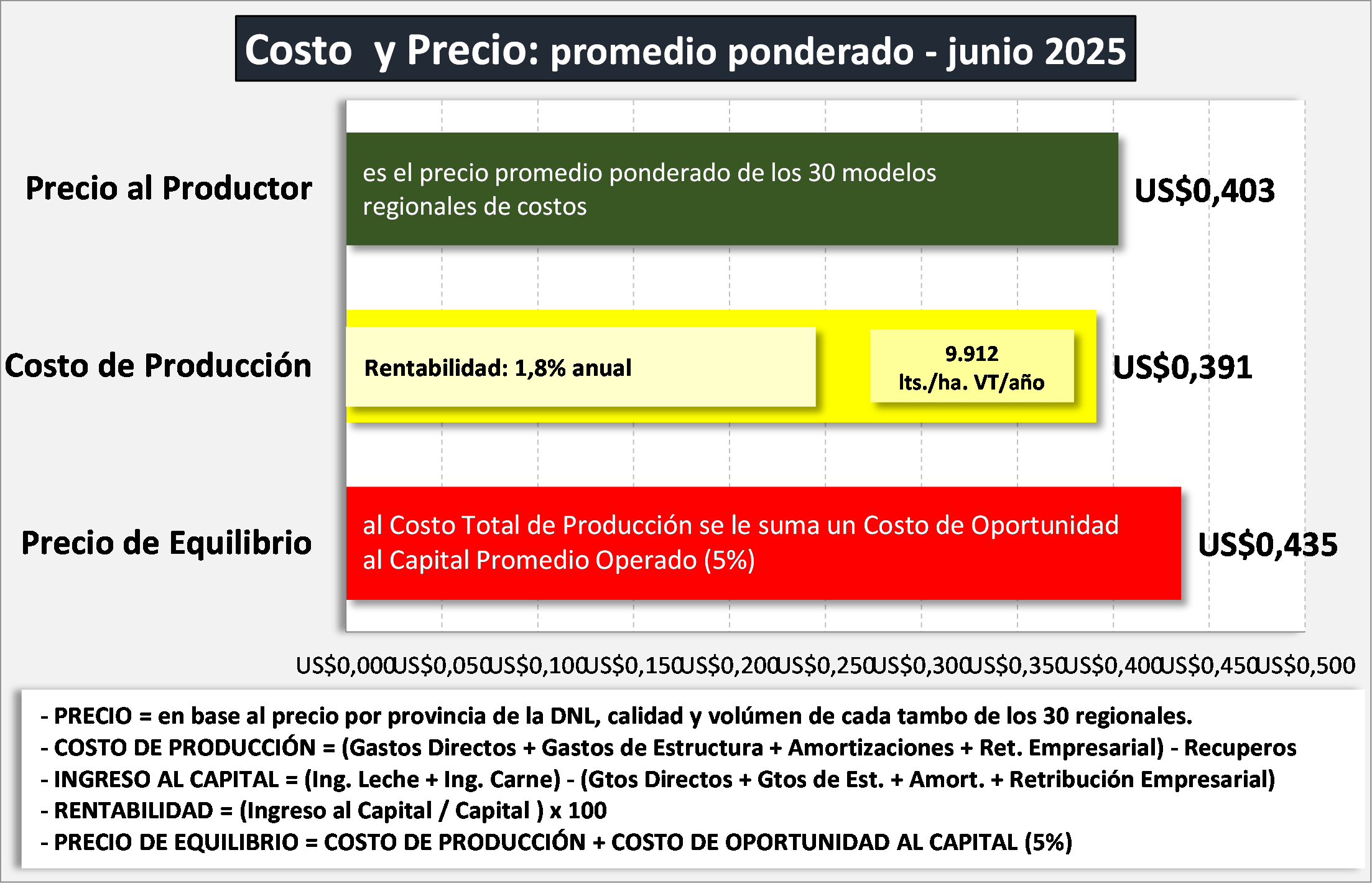 Costo y Precio: promedio ponderado - junio 2025

Precio al Productor

es el precio promedio ponderado de los 30 modelos regionales de costos

US$0,403

Costo de Producción

Rentabilidad: 1,8% anual

9.912
lts./ha. VT/año

US$0,391

Precio de Equilibrio

al Costo Total de Producción se le suma un Costo de Oportunidad al Capital Promedio Operado (5%)

US$0,435

US$0,000 US$0,050 US$0,100 US$0,150 US$0,200 US$0,250 US$0,300 US$0,350 US$0,400 US$0,450 US$0,500

- PRECIO = en base al precio por provincia de la DNL, calidad y volúmen de cada tambo de los 30 regionales.
- COSTO DE PRODUCCIÓN = (Gastos Directos + Gastos de Estructura + Amortizaciones + Ret. Empresarial) - Recuperos
- INGRESO AL CAPITAL = (Ing. Leche + Ing. Carne) - (Gtos Directos + Gtos de Est. + Amort. + Retribución Empresarial)
- RENTABILIDAD = (Ingreso al Capital / Capital ) x 100
- PRECIO DE EQUILIBRIO = COSTO DE PRODUCCIÓN + COSTO DE OPORTUNIDAD AL CAPITAL (5%)